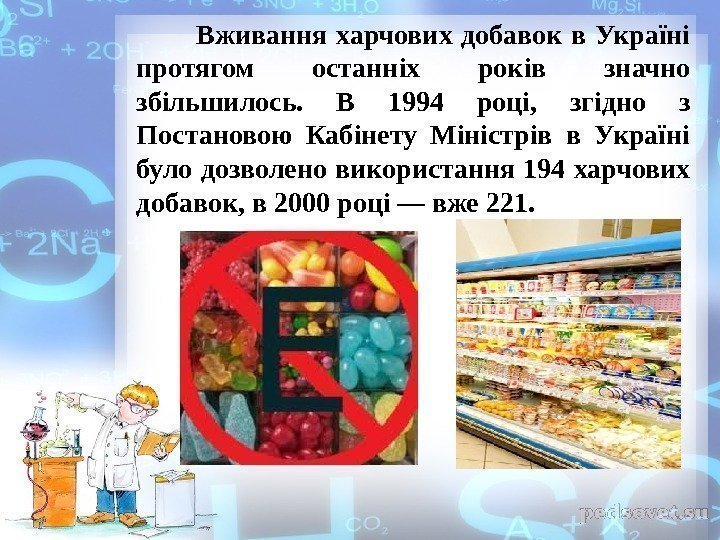 Вживання харчових добавок в Україні протягом останніх років значно збільшилось. В 1994 році, згідно з Постановою Кабінету Міністрів в Україні було дозволено використання 194 харчових добавок, в 2000 році — вже 221.

E

pedsovet.su